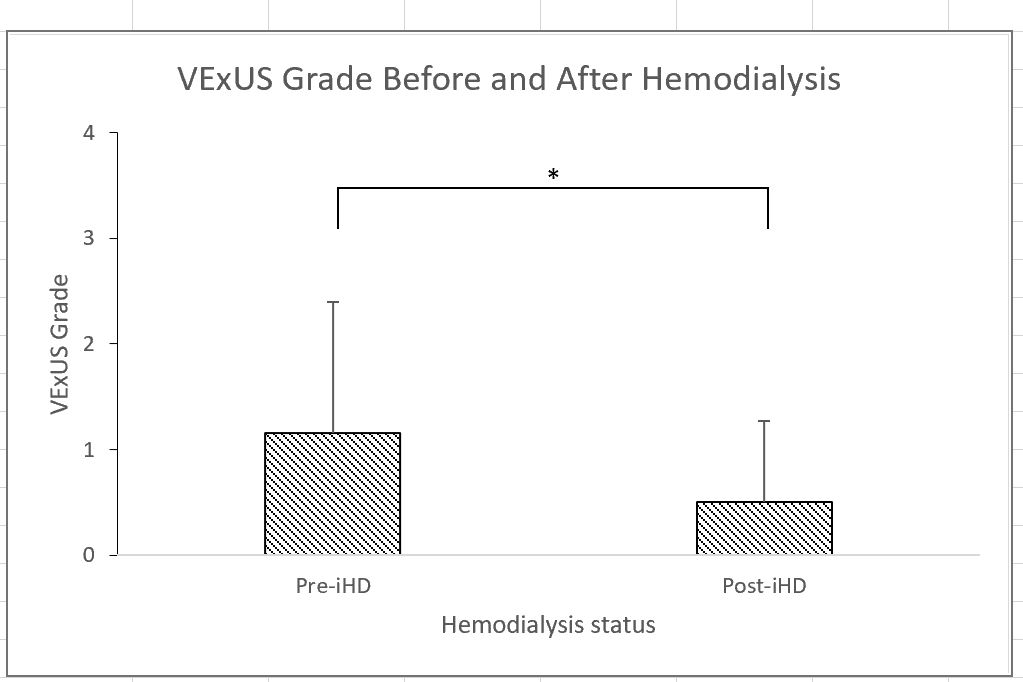 VExUS Grade Before and After Hemodialysis

VExUS Grade

4

3

2

1

0

*

Pre-iHD

Post-iHD

Hemodialysis status